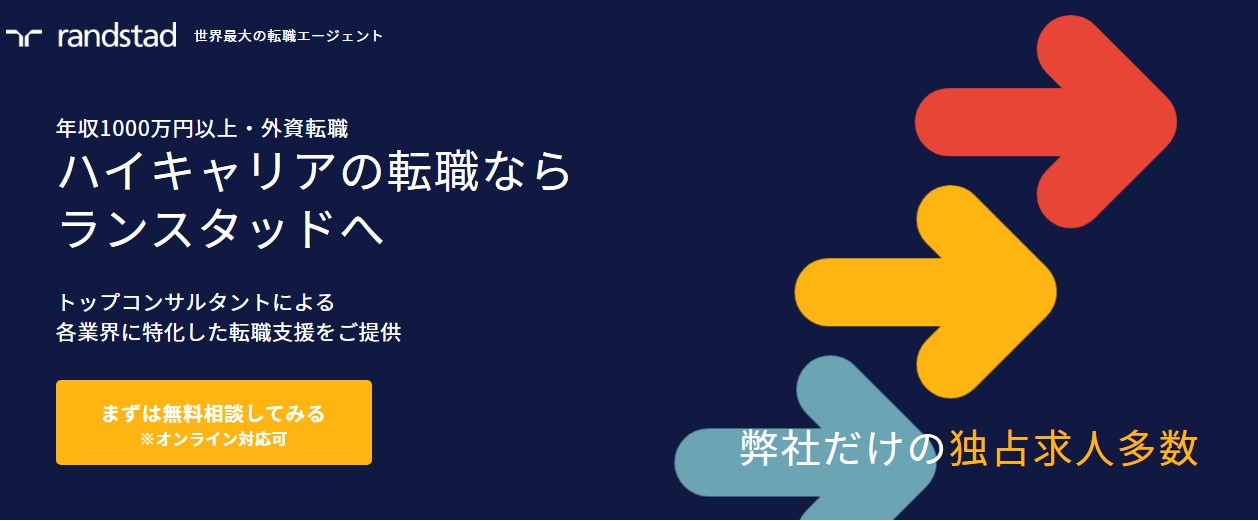 randstad 世界最大の転職エージェント

年収1000万円以上・外資転職
ハイキャリアの転職なら
ランスタッドへ

トップコンサルタントによる
各業界に特化した転職支援をご提供

まずは無料相談してみる
※オンライン対応可

弊社だけの独占求人多数